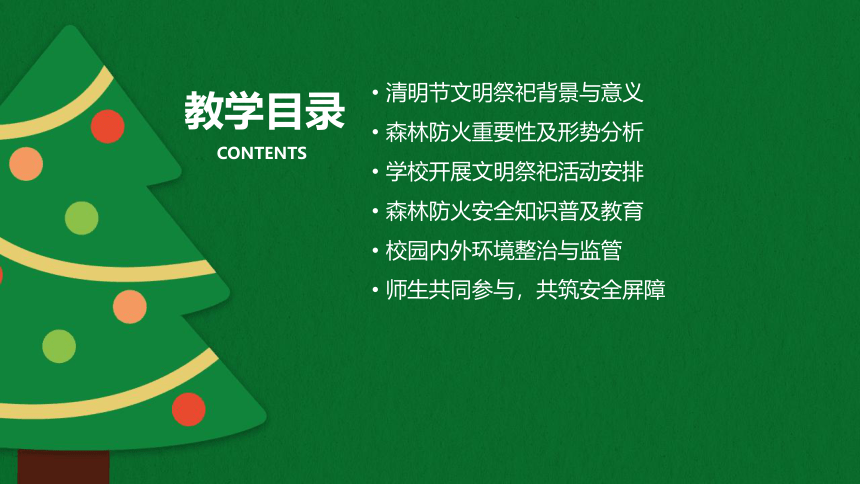 教学目录
CONTENTS

• 清明节文明祭祀背景与意义
• 森林防火重要性及形势分析
• 学校开展文明祭祀活动安排
• 森林防火安全知识普及教育
• 校园内外环境整治与监管
• 师生共同参与，共筑安全屏障